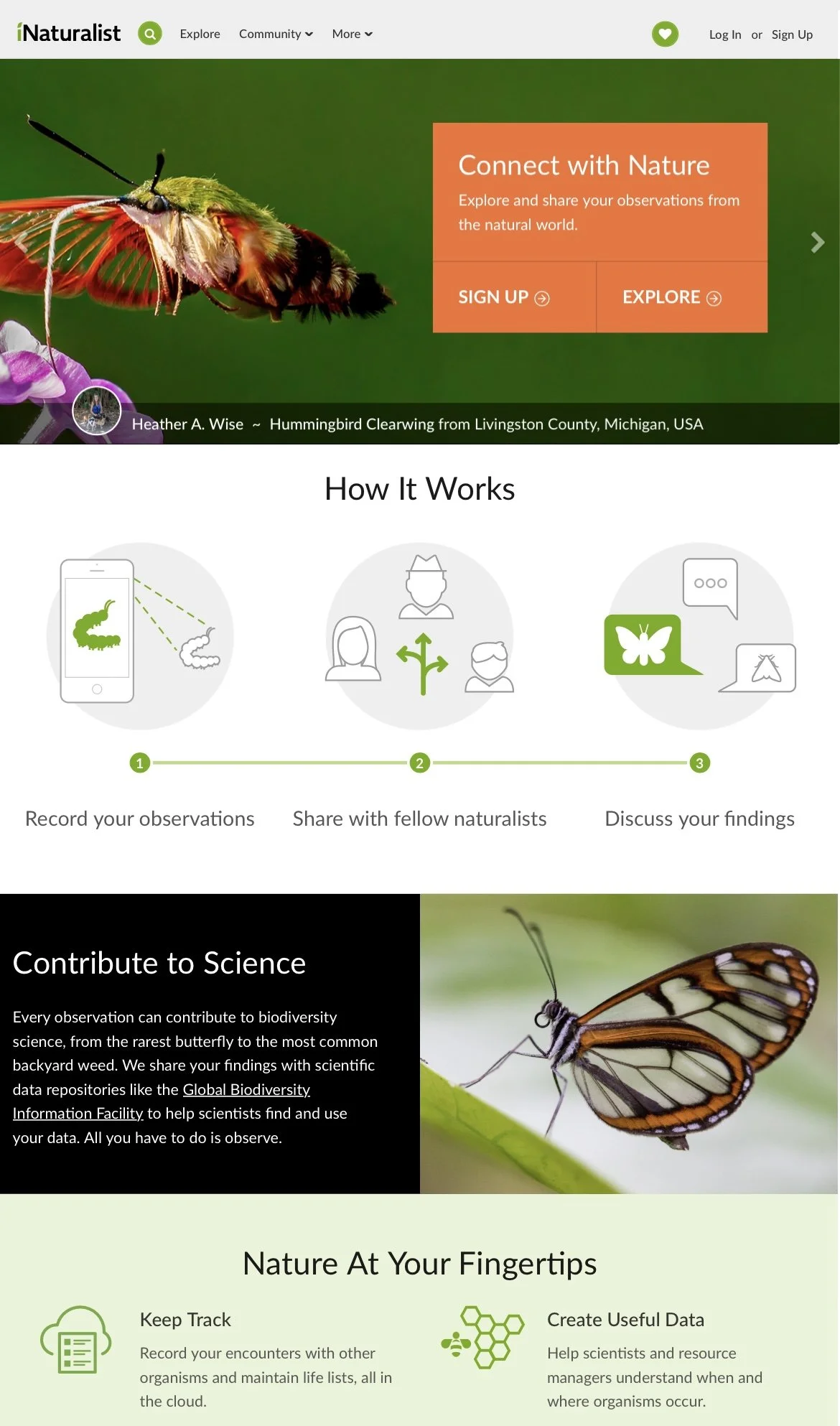 iNaturalist Explore Community More Log In or Sign Up

Connect with Nature

Explore and share your observations from the natural world.

SIGN UP EXPLORE

Heather A. Wise ~ Hummingbird Clearwing from Livingston County, Michigan, USA

How It Works

1 2 3

Record your observations

Share with fellow naturalists

Discuss your findings

Contribute to Science

Every observation can contribute to biodiversity science, from the rarest butterfly to the most common backyard weed. We share your findings with scientific data repositories like the Global Biodiversity Information Facility to help scientists find and use your data. All you have to do is observe.

Nature At Your Fingertips

Keep Track

Record your encounters with other organisms and maintain life lists, all in the cloud.

Create Useful Data

Help scientists and resource managers understand when and where organisms occur.